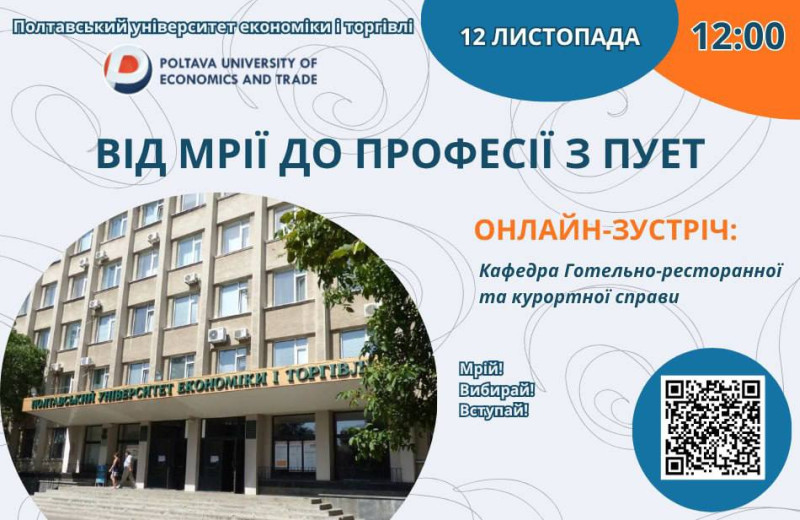 Полтавський університет економіки і торгівлі

POLTAVA UNIVERSITY OF ECONOMICS AND TRADE

12 ЛИСТОПАДА

12:00

ВІД МРІЇ ДО ПРОФЕСІЇ З ПУЕТ

ПОЛТАВСЬКИЙ УНІВЕРСИТЕТ ЕКОНОМІКИ І ТОРГІВЛІ

ОНЛАЙН-ЗУСТРІЧ:

Кафедра Готельно-ресторанної та курортної справи

Мрій!
Вибирай!
Вступай!